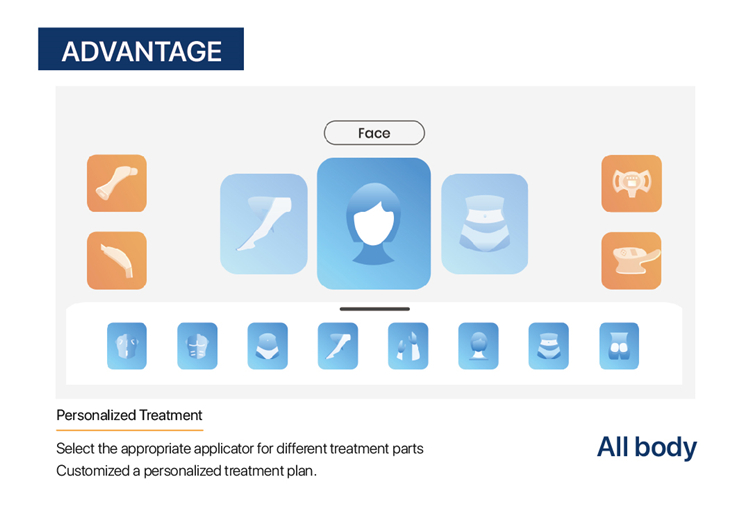 ADVANTAGE

Face

Personalized Treatment

Select the appropriate applicator for different treatment parts
Customized a personalized treatment plan.

All body